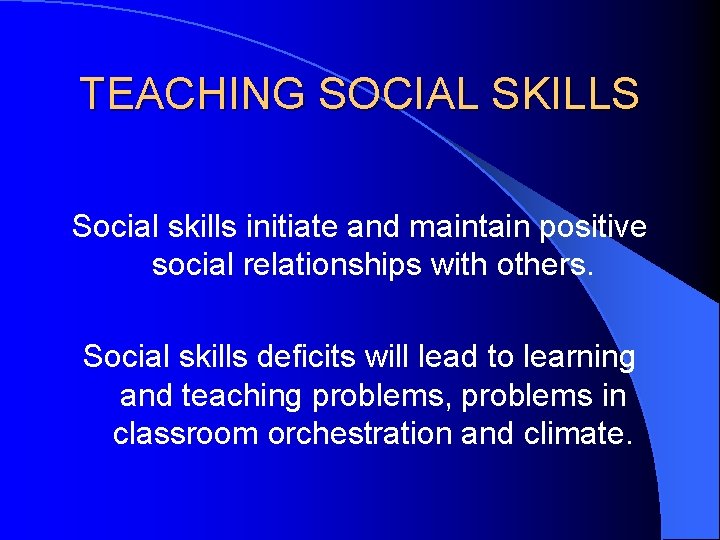 TEACHING SOCIAL SKILLS

Social skills initiate and maintain positive social relationships with others.

Social skills deficits will lead to learning and teaching problems, problems in classroom orchestration and climate.